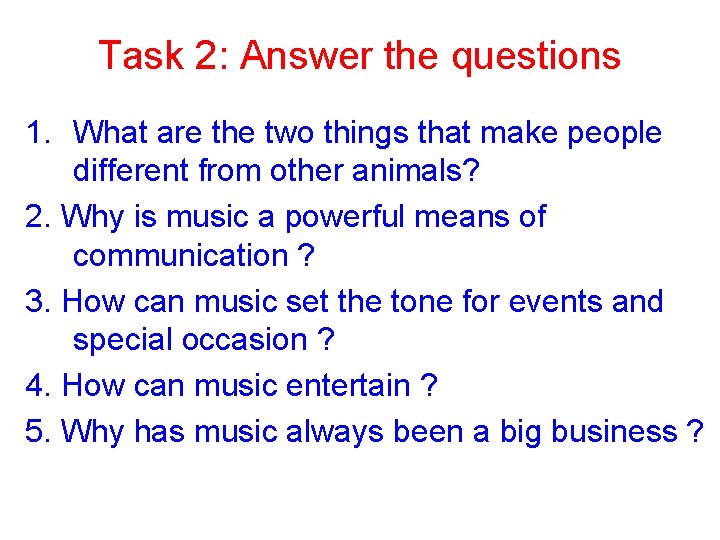 Task 2: Answer the questions

1. What are the two things that make people different from other animals?

2. Why is music a powerful means of communication ?

3. How can music set the tone for events and special occasion ?

4. How can music entertain ?

5. Why has music always been a big business ?